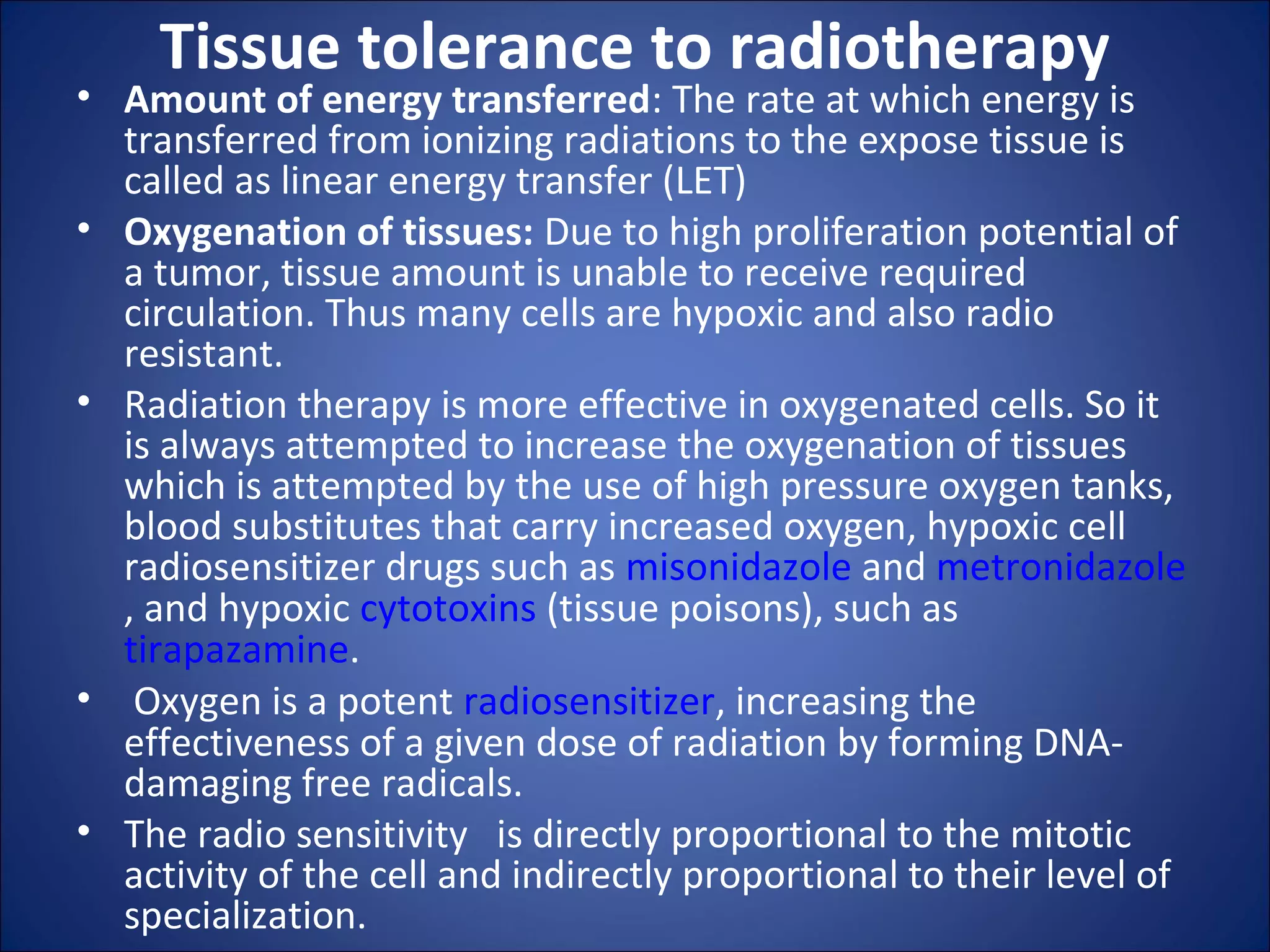 Tissue tolerance to radiotherapy

• Amount of energy transferred: The rate at which energy is transferred from ionizing radiations to the expose tissue is called as linear energy transfer (LET)

• Oxygenation of tissues: Due to high proliferation potential of a tumor, tissue amount is unable to receive required circulation. Thus many cells are hypoxic and also radio resistant.

• Radiation therapy is more effective in oxygenated cells. So it is always attempted to increase the oxygenation of tissues which is attempted by the use of high pressure oxygen tanks, blood substitutes that carry increased oxygen, hypoxic cell radiosensitizer drugs such as misonidazole and metronidazole , and hypoxic cytotoxins (tissue poisons), such as tirapazamine.

• Oxygen is a potent radiosensitizer, increasing the effectiveness of a given dose of radiation by forming DNA-damaging free radicals.

• The radio sensitivity is directly proportional to the mitotic activity of the cell and indirectly proportional to their level of specialization.